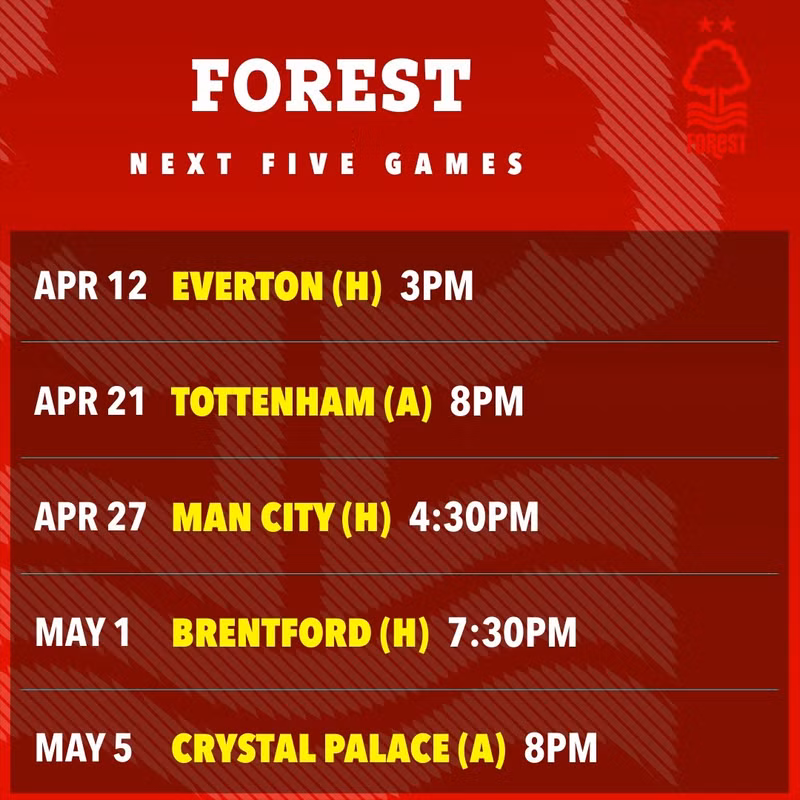 FOREST

NEXT FIVE GAMES

FOREST

APR 12 EVERTON (H) 3PM

APR 21 TOTTENHAM (A) 8PM

APR 27 MAN CITY (H) 4:30PM

MAY 1 BRENTFORD (H) 7:30PM

MAY 5 CRYSTAL PALACE (A) 8PM